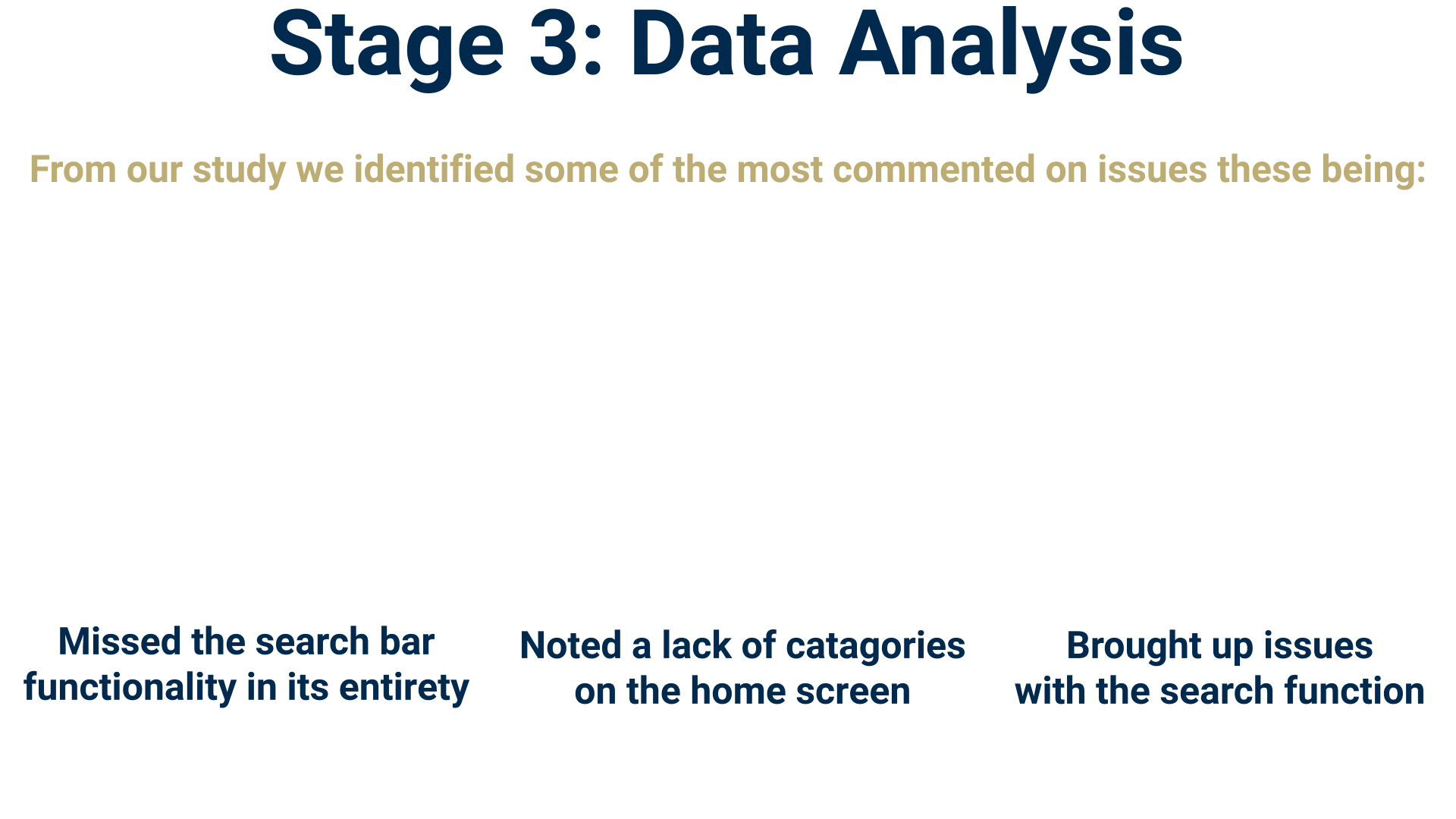 Stage 3: Data Analysis

From our study we identified some of the most commented on issues these being:

Missed the search bar functionality in its entirety

Noted a lack of catagories on the home screen

Brought up issues with the search function